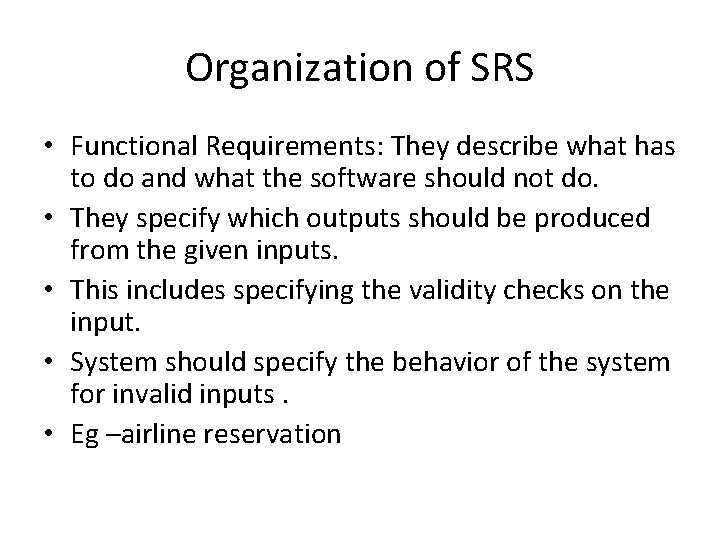 Organization of SRS

• Functional Requirements: They describe what has to do and what the software should not do.
• They specify which outputs should be produced from the given inputs.
• This includes specifying the validity checks on the input.
• System should specify the behavior of the system for invalid inputs .
• Eg –airline reservation